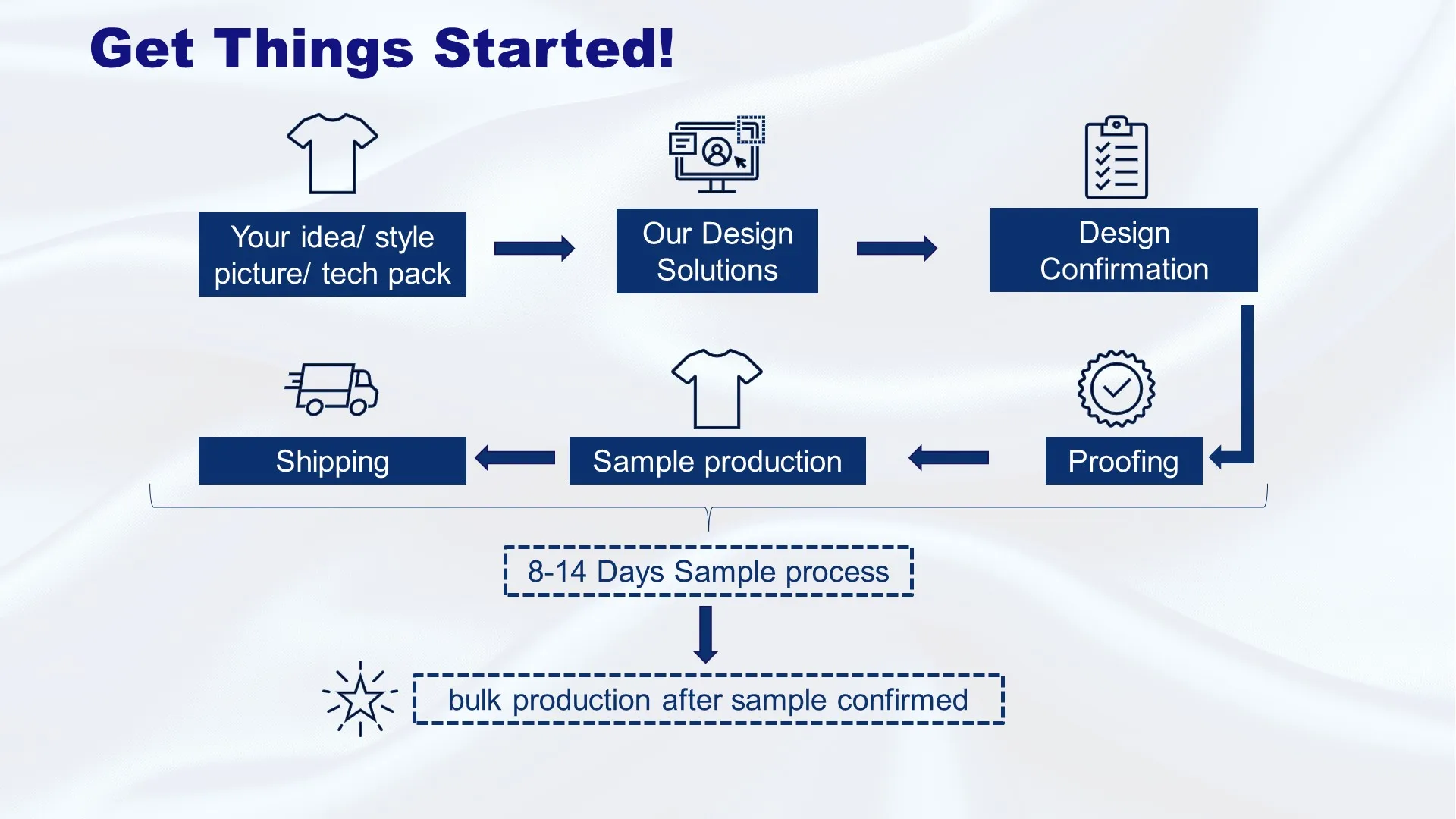 Get Things Started!

Your idea/ style picture/ tech pack

Our Design Solutions

Design Confirmation

Proofing

Sample production

Shipping

8-14 Days Sample process

bulk production after sample confirmed